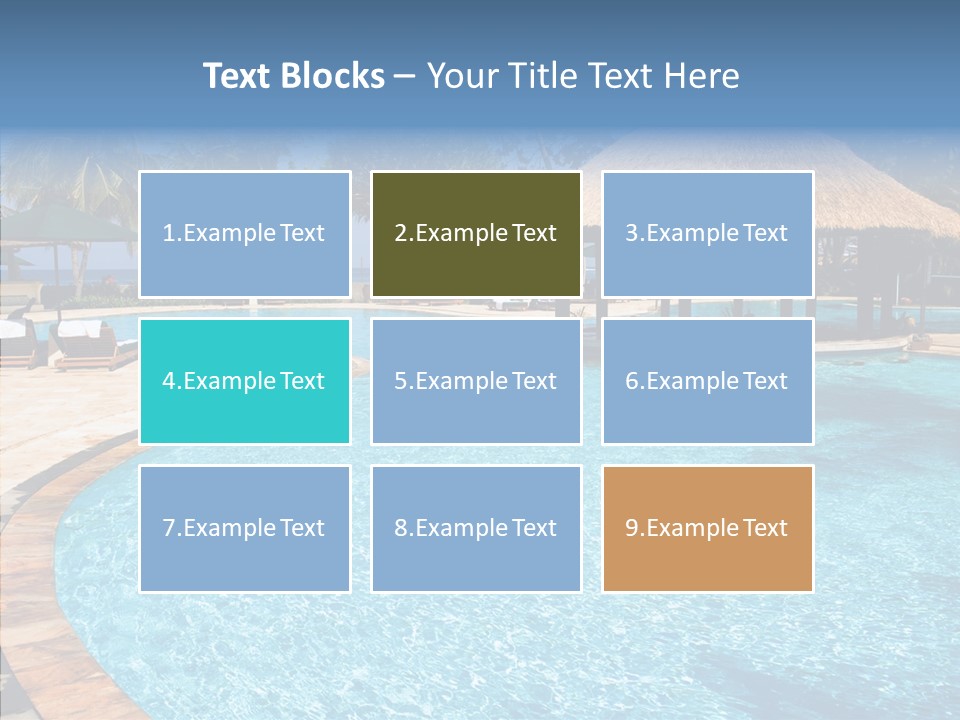 Text Blocks – Your Title Text Here

1.Example Text

2.Example Text

3.Example Text

4.Example Text

5.Example Text

6.Example Text

7.Example Text

8.Example Text

9.Example Text